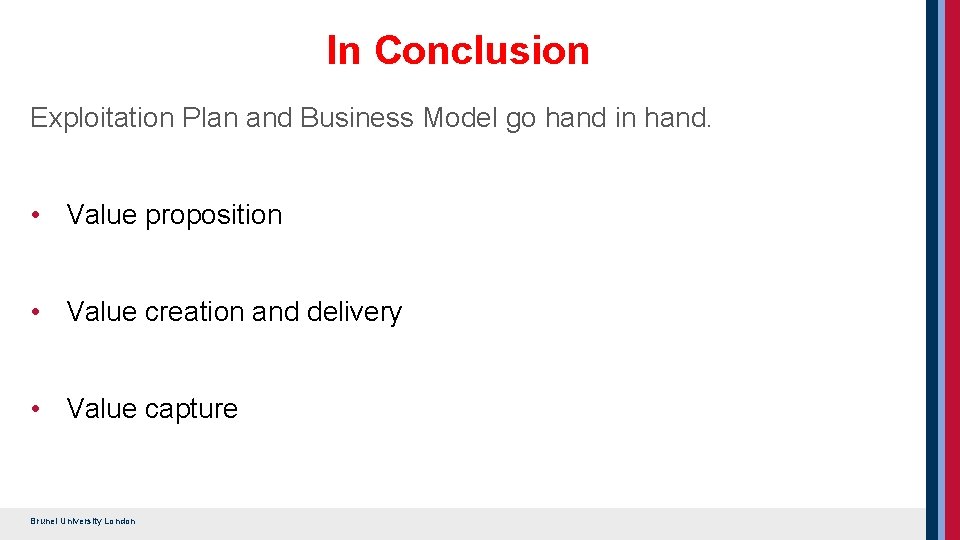 In Conclusion

Exploitation Plan and Business Model go hand in hand.

• Value proposition

• Value creation and delivery

• Value capture

Brunel University London